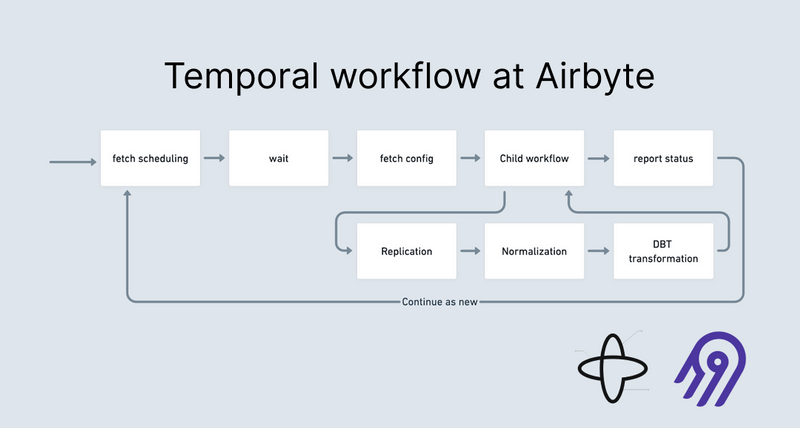 Temporal workflow at Airbyte

fetch scheduling

wait

fetch config

Child workflow

report status

Replication

Normalization

DBT transformation

Continue as new